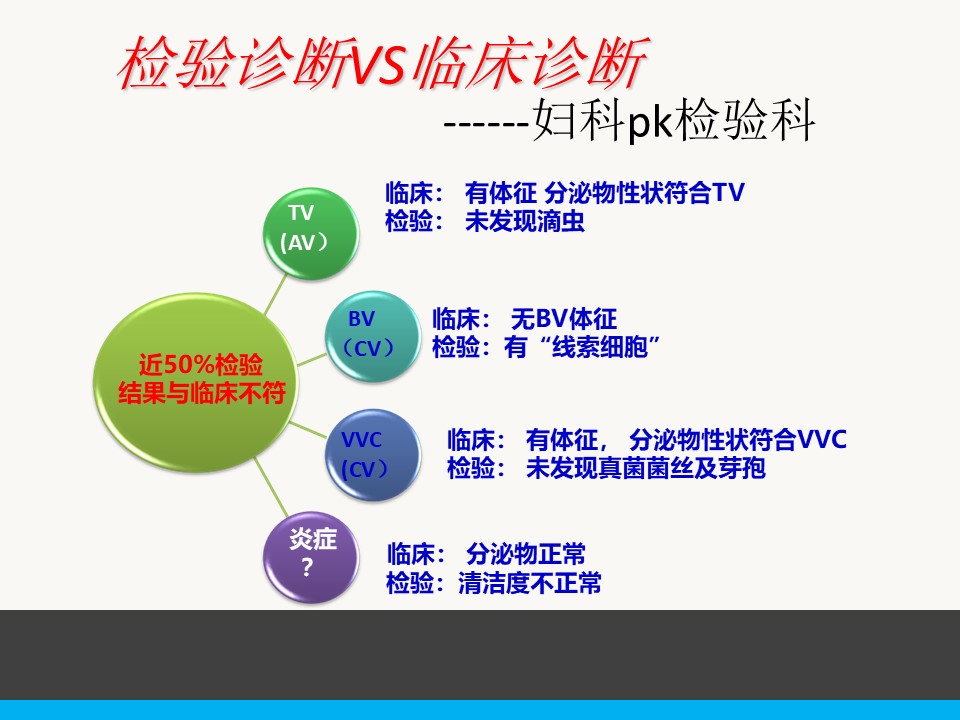 检验诊断VS临床诊断
------妇科pk检验科

近50%检验结果与临床不符

TV
(AV）
临床： 有体征 分泌物性状符合TV
检验： 未发现滴虫

BV
（CV）
临床： 无BV体征
检验：有“线索细胞”

VVC
(CV）
临床： 有体征， 分泌物性状符合VVC
检验： 未发现真菌菌丝及芽孢

炎症
？
临床： 分泌物正常
检验：清洁度不正常